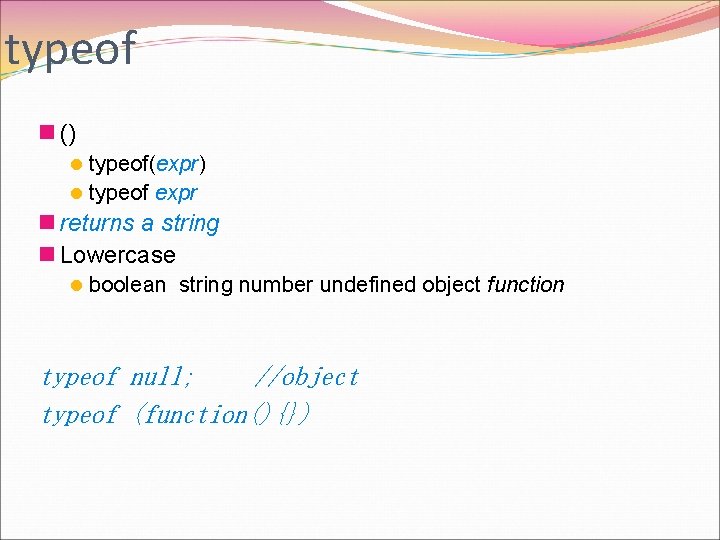 typeof

()

typeof(expr)

typeof expr

returns a string

Lowercase

boolean string number undefined object function

typeof null; //object

typeof (function(){})